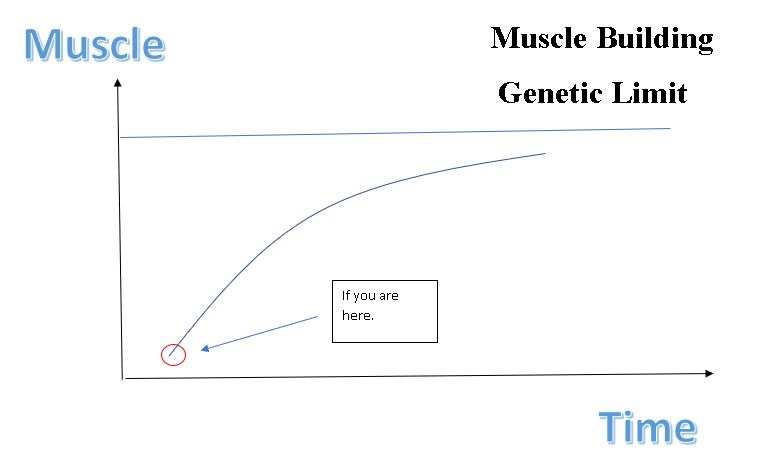 Muscle

Muscle Building

Genetic Limit

If you are here.

Time